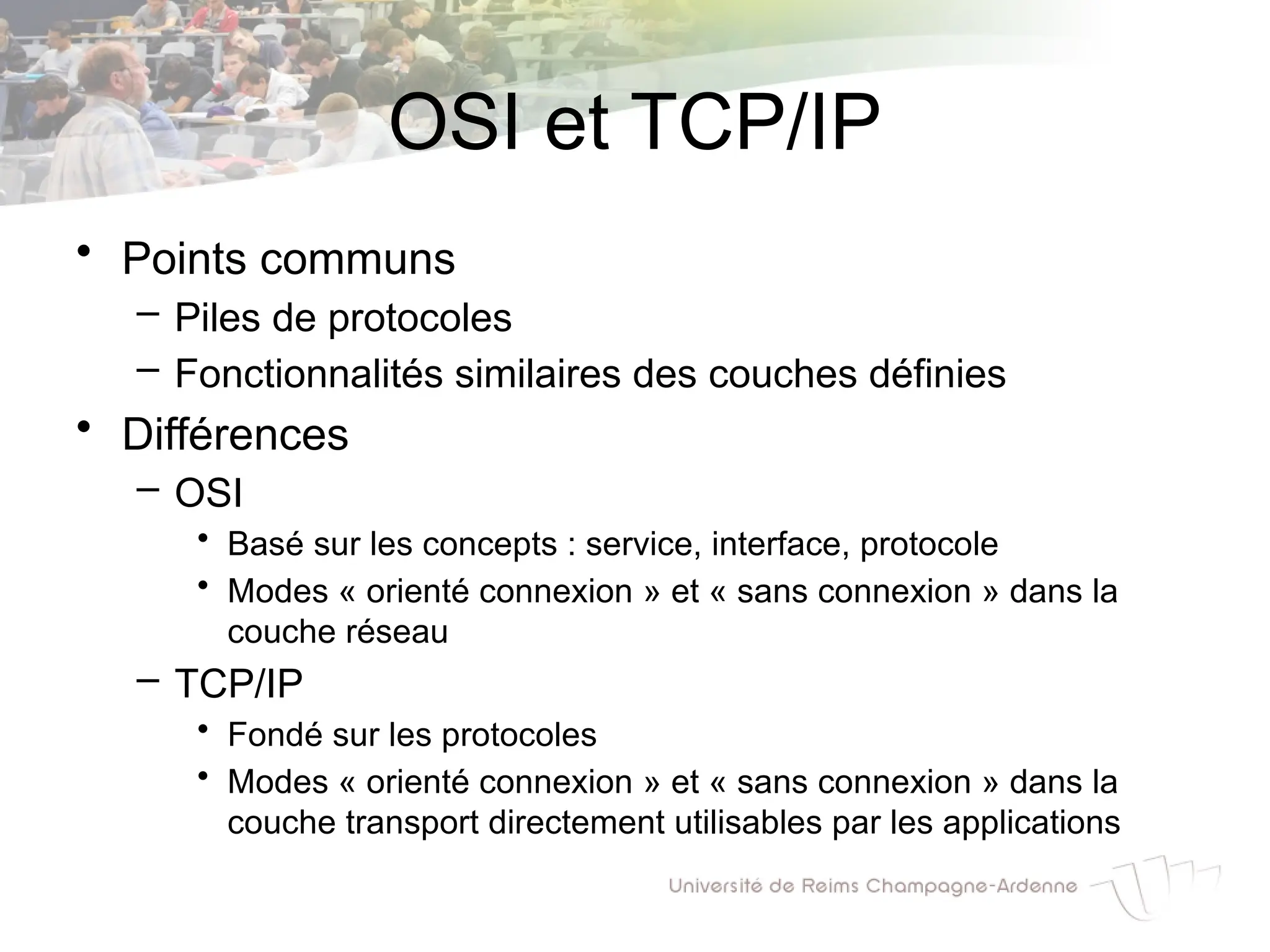 OSI et TCP/IP

• Points communs
– Piles de protocoles
– Fonctionnalités similaires des couches définies
• Différences
– OSI
• Basé sur les concepts : service, interface, protocole
• Modes « orienté connexion » et « sans connexion » dans la couche réseau
– TCP/IP
• Fondé sur les protocoles
• Modes « orienté connexion » et « sans connexion » dans la couche transport directement utilisables par les applications

Université de Reims Champagne-Ardenne